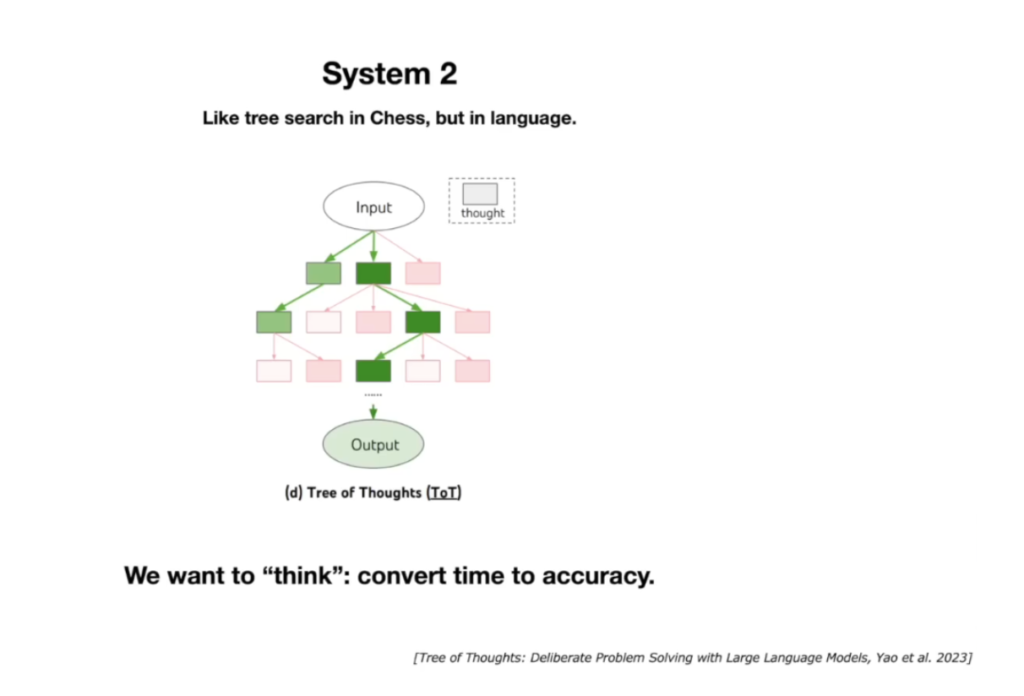 System 2

Like tree search in Chess, but in language.

Input

thought

......

Output

(d) Tree of Thoughts (ToT)

We want to “think”: convert time to accuracy.

[Tree of Thoughts: Deliberate Problem Solving with Large Language Models, Yao et al. 2023]